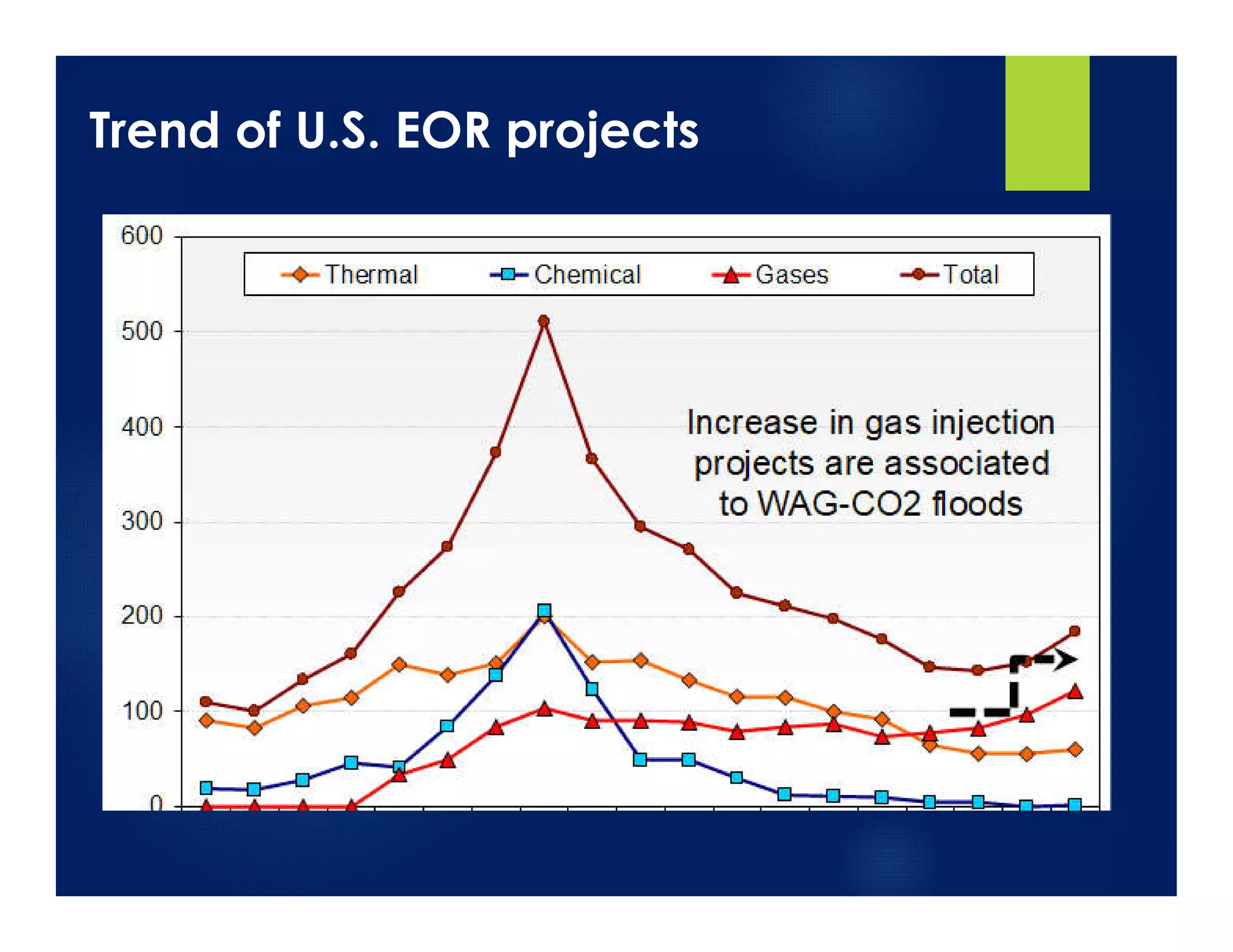 Trend of U.S. EOR projects

600
500
400
300
200
100
0

Thermal
Chemical
Gases
Total

Increase in gas injection projects are associated to WAG-CO2 floods